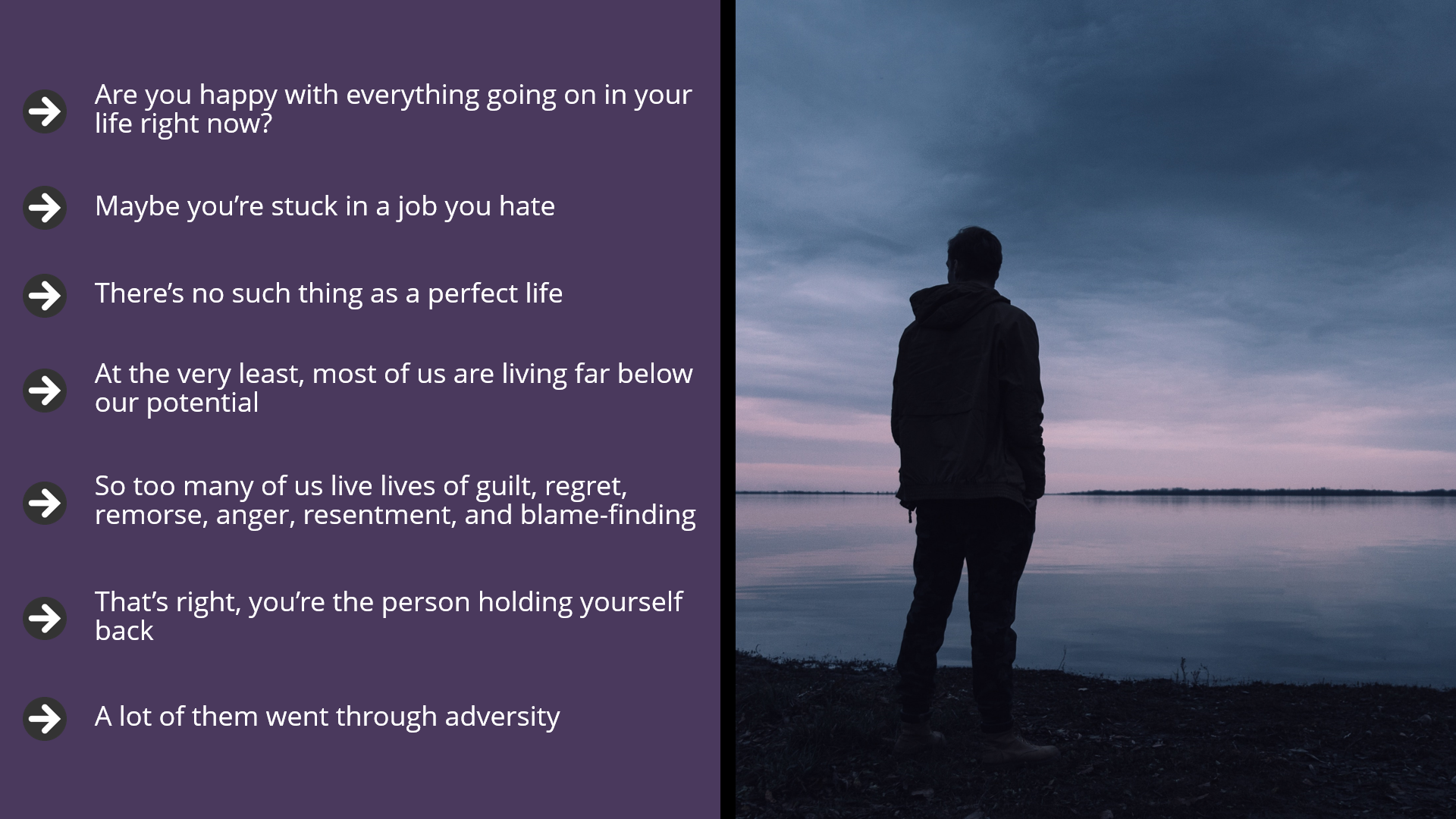 Are you happy with everything going on in your life right now?

Maybe you’re stuck in a job you hate

There’s no such thing as a perfect life

At the very least, most of us are living far below our potential

So too many of us live lives of guilt, regret, remorse, anger, resentment, and blame-finding

That’s right, you’re the person holding yourself back

A lot of them went through adversity